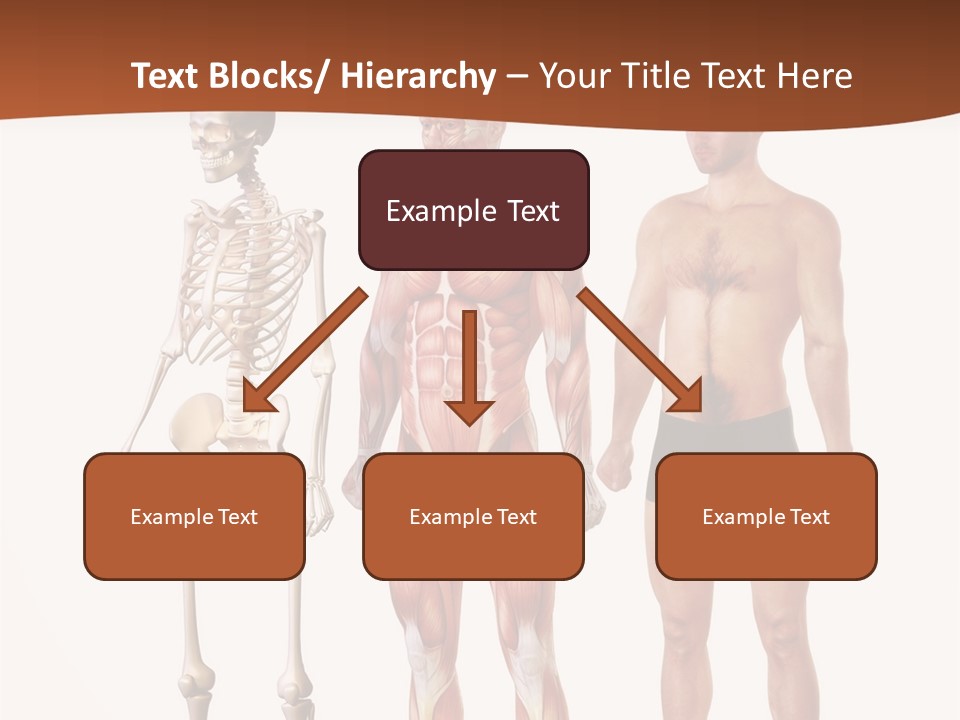 Text Blocks/ Hierarchy – Your Title Text Here

Example Text

Example Text

Example Text

Example Text